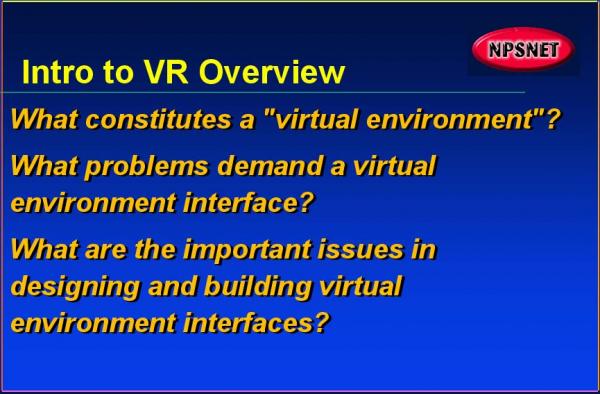 NPSNET

Intro to VR Overview

What constitutes a "virtual environment"?

What problems demand a virtual environment interface?

What are the important issues in designing and building virtual environment interfaces?